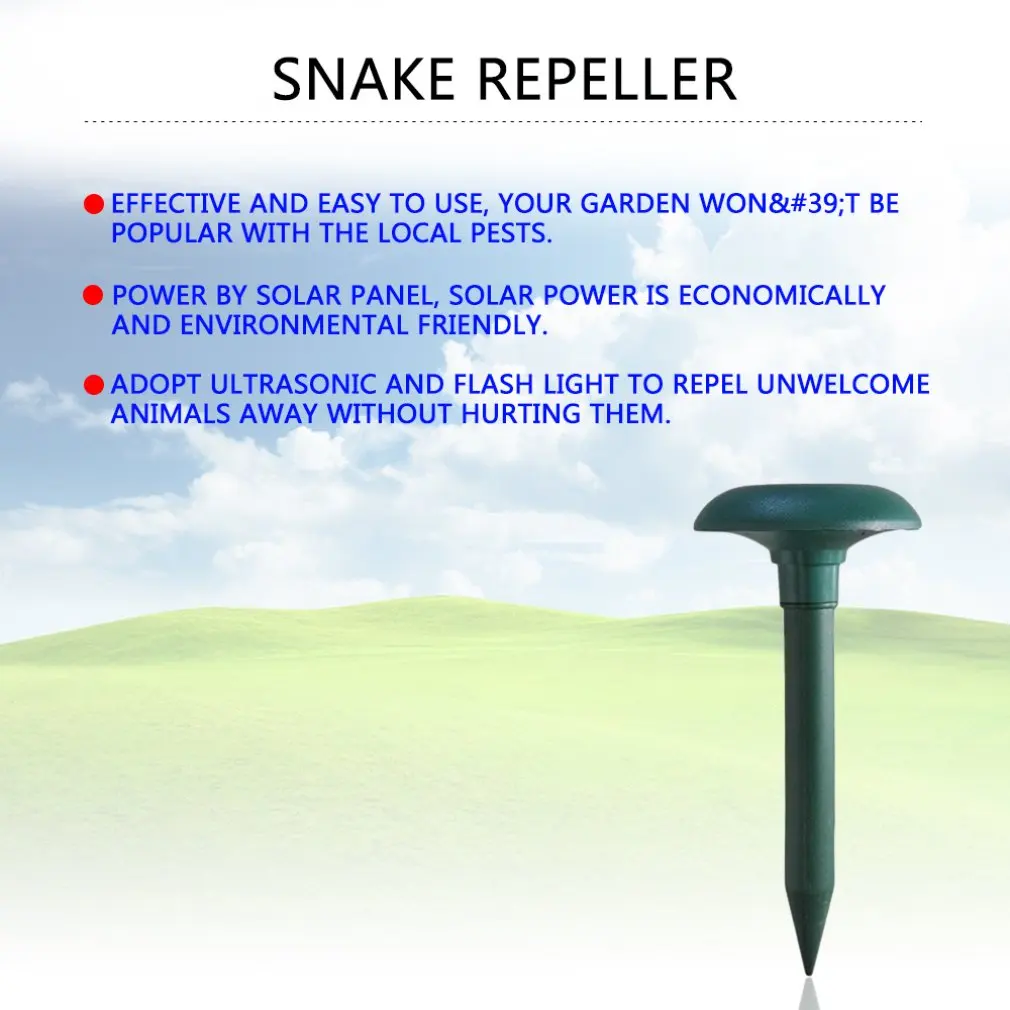 SNAKE REPELLER

EFFECTIVE AND EASY TO USE, YOUR GARDEN WON&#39;T BE POPULAR WITH THE LOCAL PESTS.

POWER BY SOLAR PANEL, SOLAR POWER IS ECONOMICALLY AND ENVIRONMENTAL FRIENDLY.

ADOPT ULTRASONIC AND FLASH LIGHT TO REPEL UNWELCOME ANIMALS AWAY WITHOUT HURTING THEM.